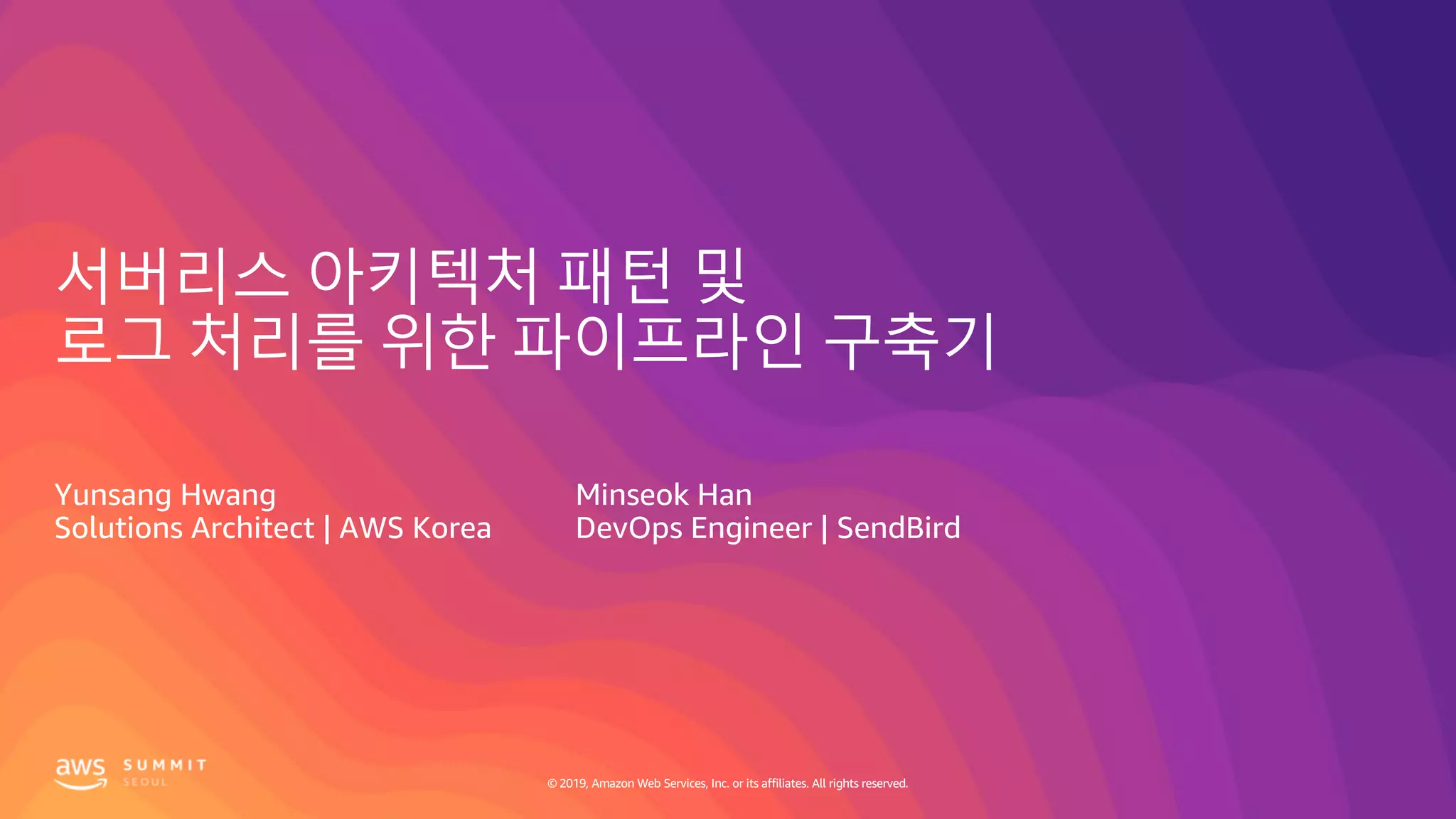 서버리스 아키텍처 패턴 및
로그 처리를 위한 파이프라인 구축기

Yunsang Hwang
Solutions Architect | AWS Korea

Minseok Han
DevOps Engineer | SendBird

aws SUMMIT SEOUL

© 2019, Amazon Web Services, Inc. or its affiliates. All rights reserved.